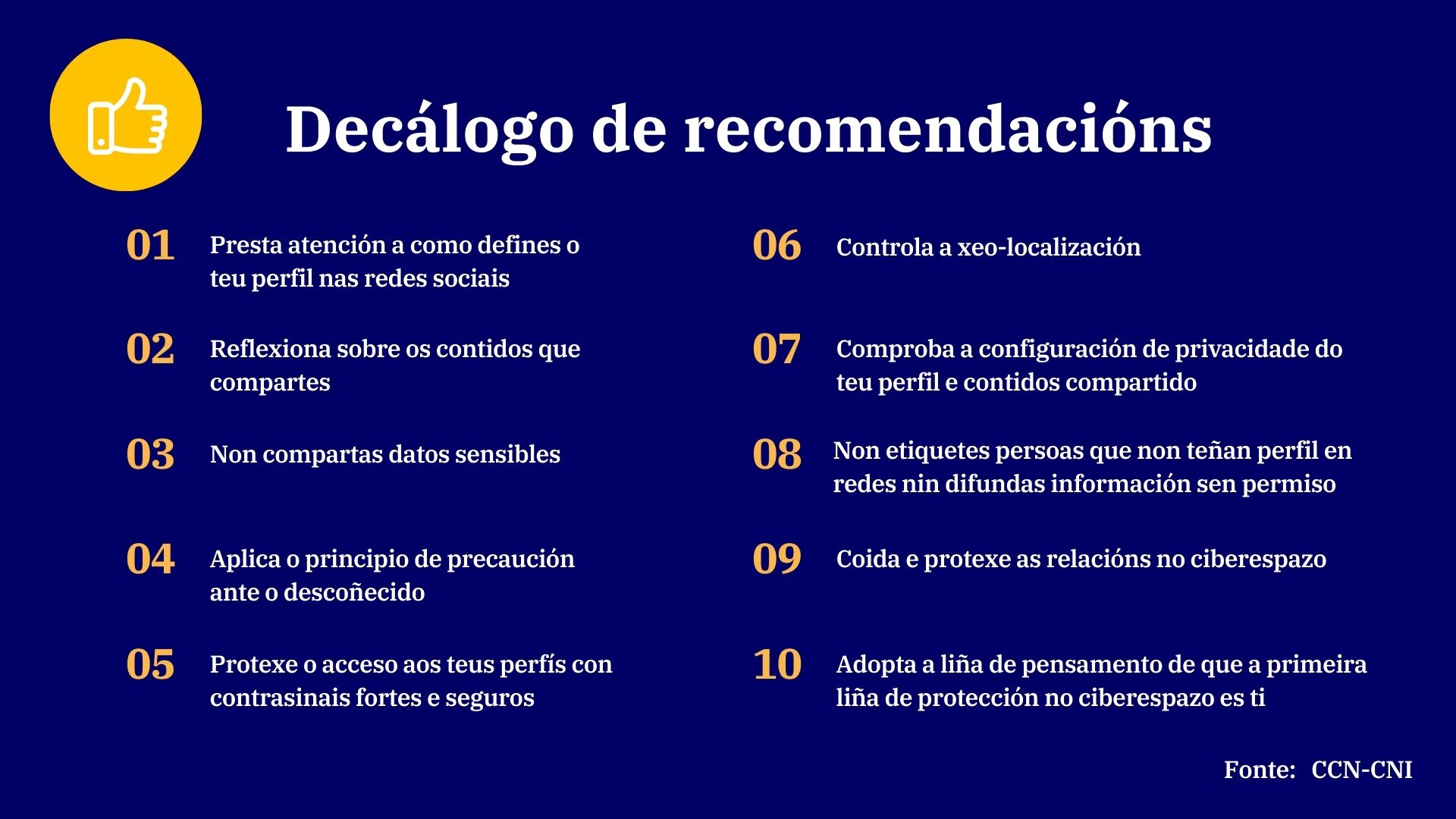 Decálogo de recomendacións

01 Presta atención a como defines o teu perfil nas redes sociais

02 Reflexiona sobre os contidos que compartes

03 Non compartas datos sensibles

04 Aplica o principio de precaución ante o descoñecido

05 Protexe o acceso aos teus perfís con contrasinais fortes e seguros

06 Controla a xeo-localización

07 Comproba a configuración de privacidade do teu perfil e contidos compartido

08 Non etiquetes persoas que non teñan perfil en redes nin difundas información sen permiso

09 Coida e protexe as relacións no ciberespazo

10 Adopta a liña de pensamento de que a primeira liña de protección no ciberespazo es ti

Fonte: CCN-CNI